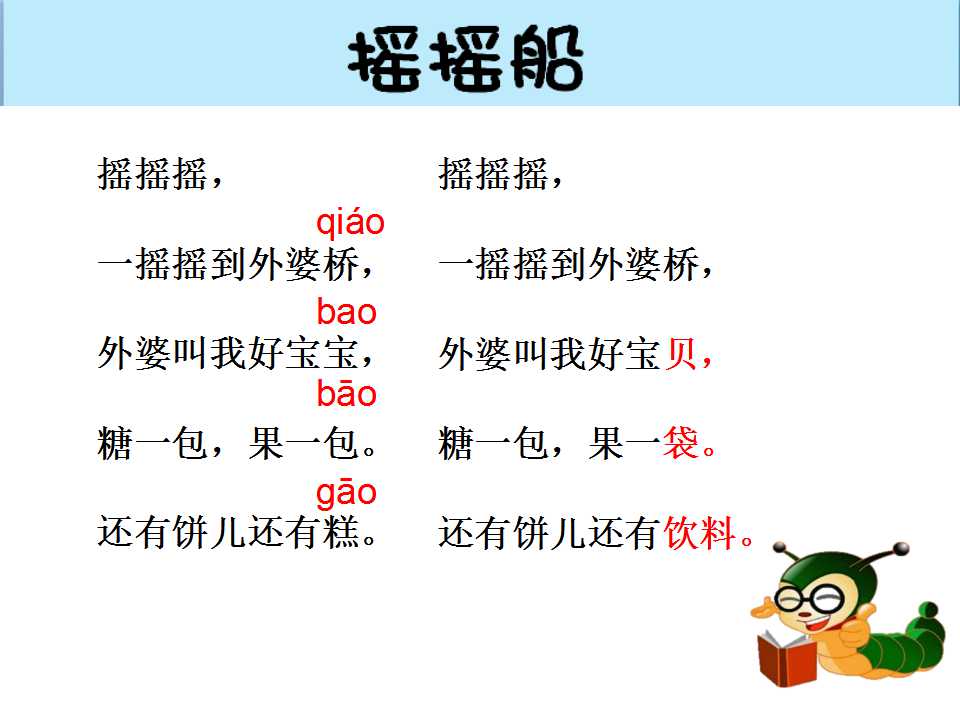 摇摇船

摇摇摇，
qiáo
一摇摇到外婆桥，
bao
外婆叫我好宝宝，
bāo
糖一包，果一包。
gāo
还有饼儿还有糕。

摇摇摇，
一摇摇到外婆桥，
外婆叫我好宝贝，
糖一包，果一袋。
还有饼儿还有饮料。